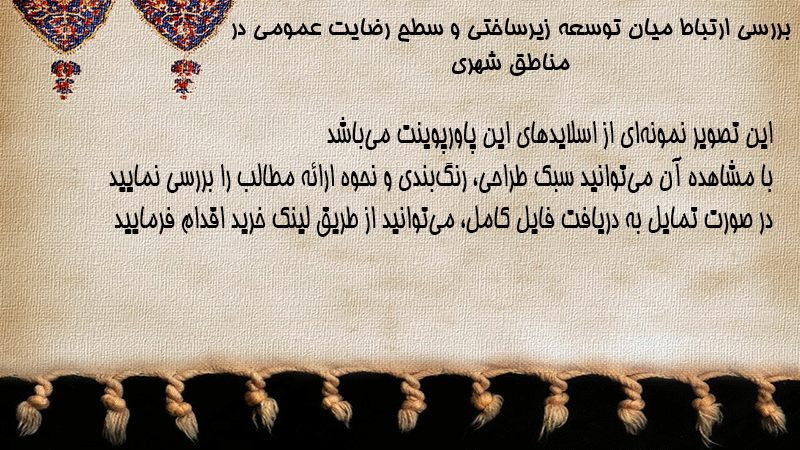 بررسی ارتباط میان توسعه زیرساختی و سطح رضایت عمومی در مناطق شهری

این تصویر نمونه‌ای از اسلایدهای این پاورپوینت می‌باشد
با مشاهده آن می‌توانید سبک طراحی، رنگ‌بندی و نحوه ارائه مطالب را بررسی نمایید
در صورت تمایل به دریافت فایل کامل، می‌توانید از طریق لینک خرید اقدام فرمایید